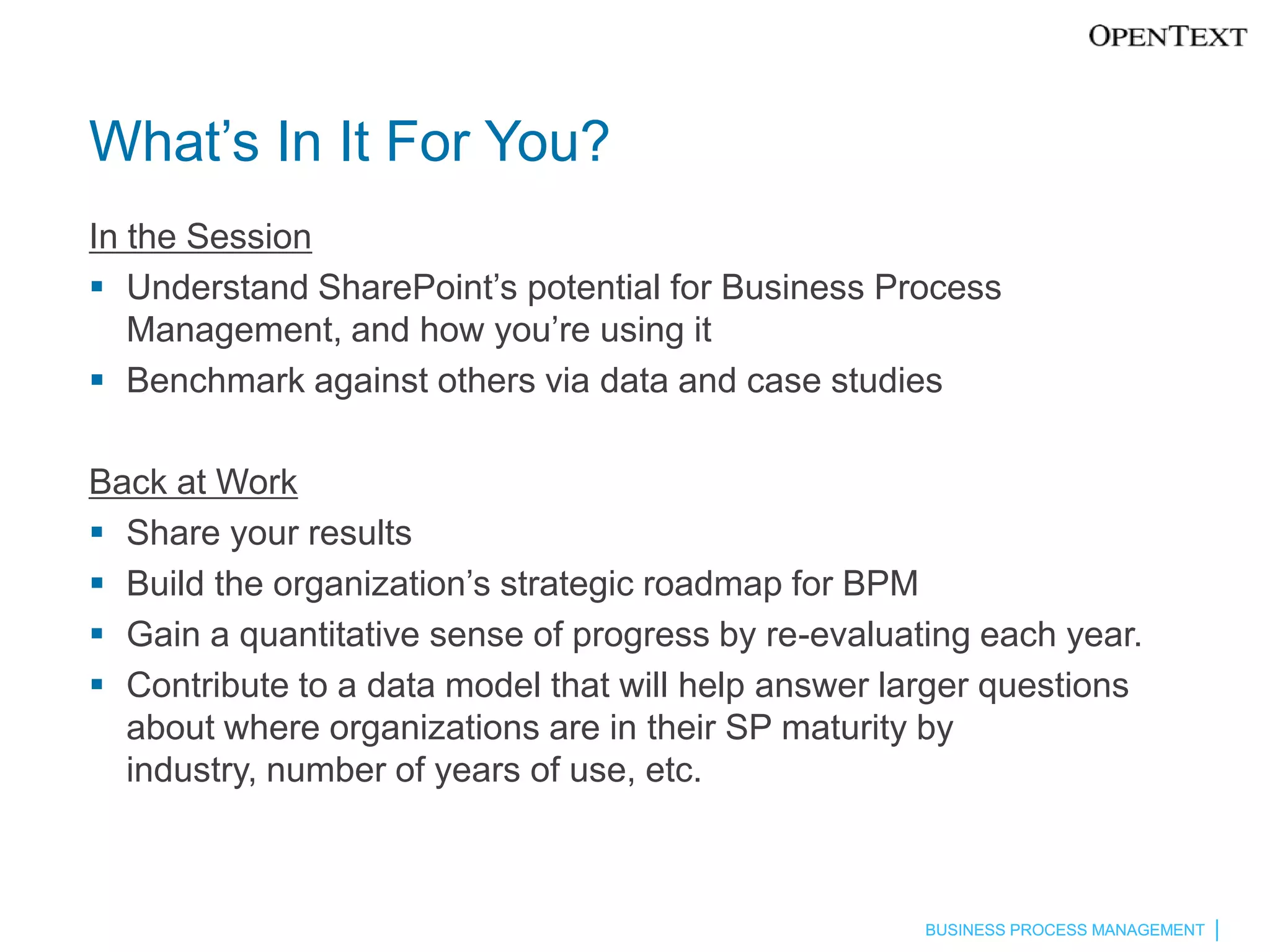 OPENTEXT

What’s In It For You?

In the Session

▪ Understand SharePoint’s potential for Business Process Management, and how you’re using it
▪ Benchmark against others via data and case studies

Back at Work

▪ Share your results
▪ Build the organization’s strategic roadmap for BPM
▪ Gain a quantitative sense of progress by re-evaluating each year.
▪ Contribute to a data model that will help answer larger questions about where organizations are in their SP maturity by industry, number of years of use, etc.

BUSINESS PROCESS MANAGEMENT |